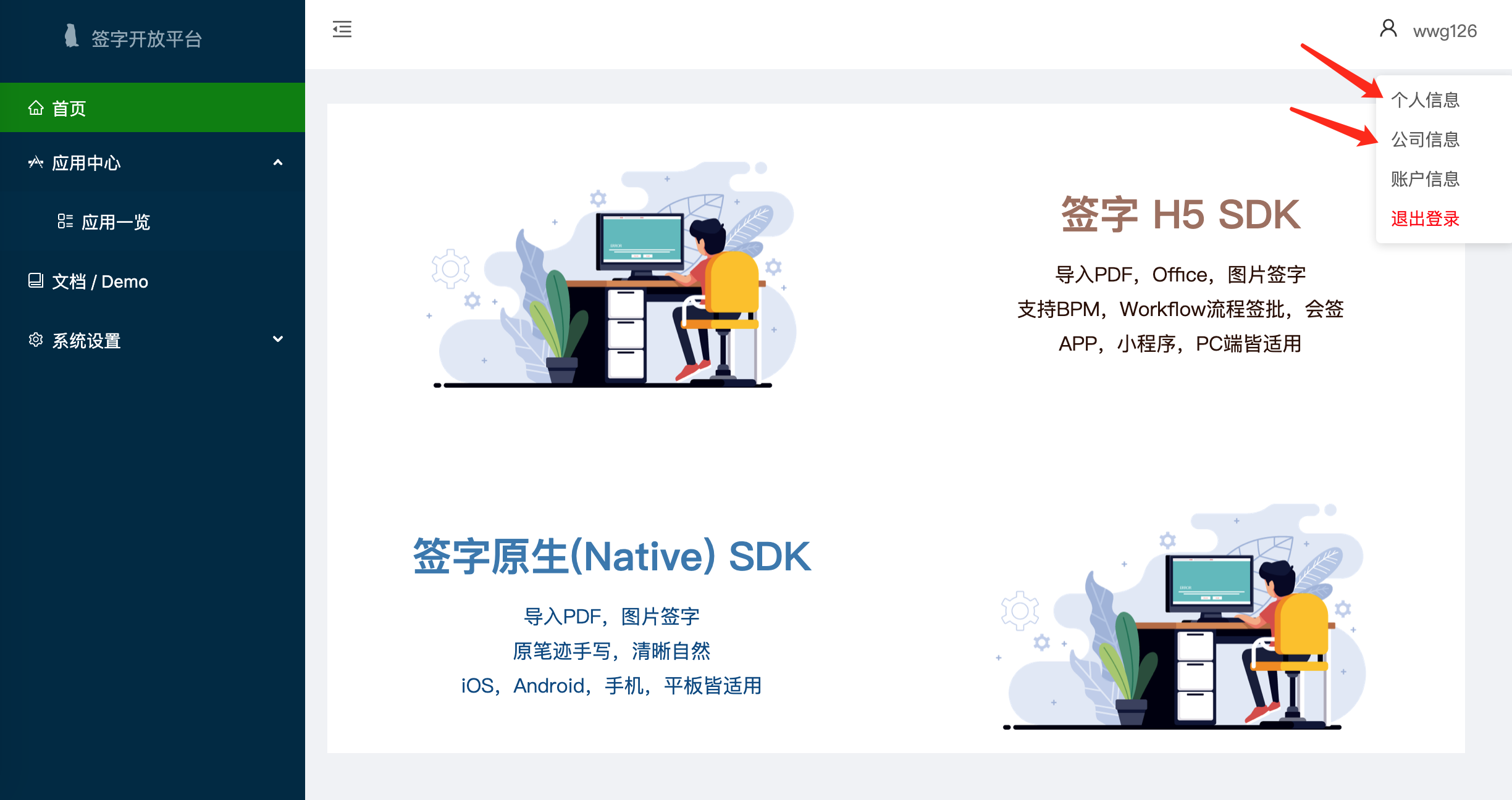 签字开放平台

首页

应用中心

应用一览

文档 / Demo

系统设置

wwg126

个人信息

公司信息

账户信息

退出登录

签字 H5 SDK

导入PDF，Office，图片签字
支持BPM，Workflow流程签批，会签
APP，小程序，PC端皆适用

签字原生(Native) SDK

导入PDF，图片签字
原笔迹手写，清晰自然
iOS，Android，手机，平板皆适用